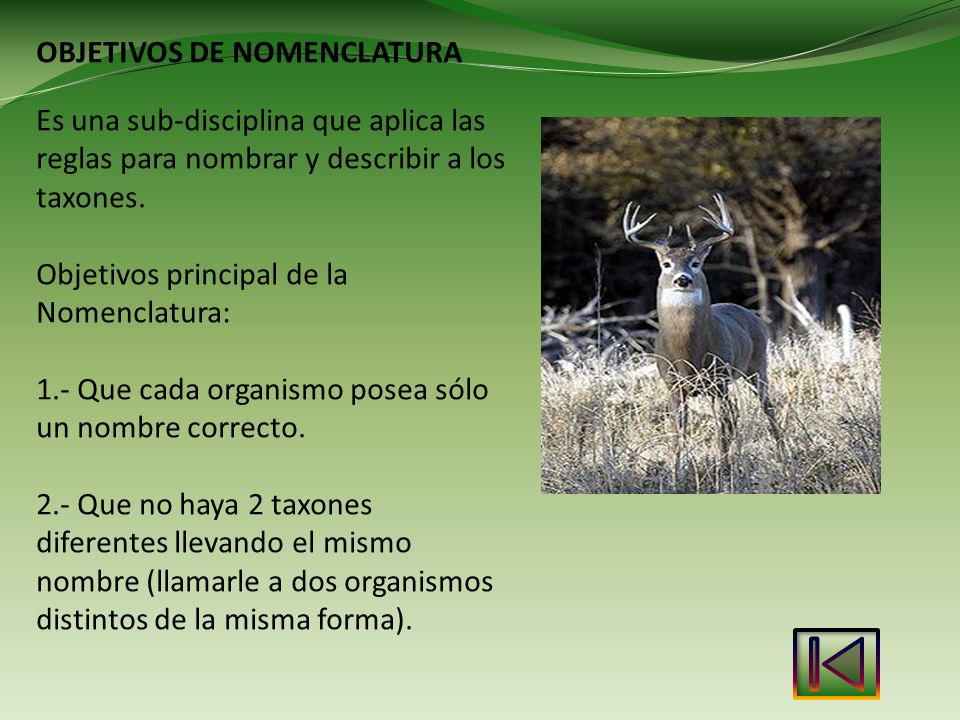 OBJETIVOS DE NOMENCLATURA

Es una sub-disciplina que aplica las reglas para nombrar y describir a los taxones.

Objetivos principal de la Nomenclatura:

1.- Que cada organismo posea sólo un nombre correcto.

2.- Que no haya 2 taxones diferentes llevando el mismo nombre (llamarle a dos organismos distintos de la misma forma).